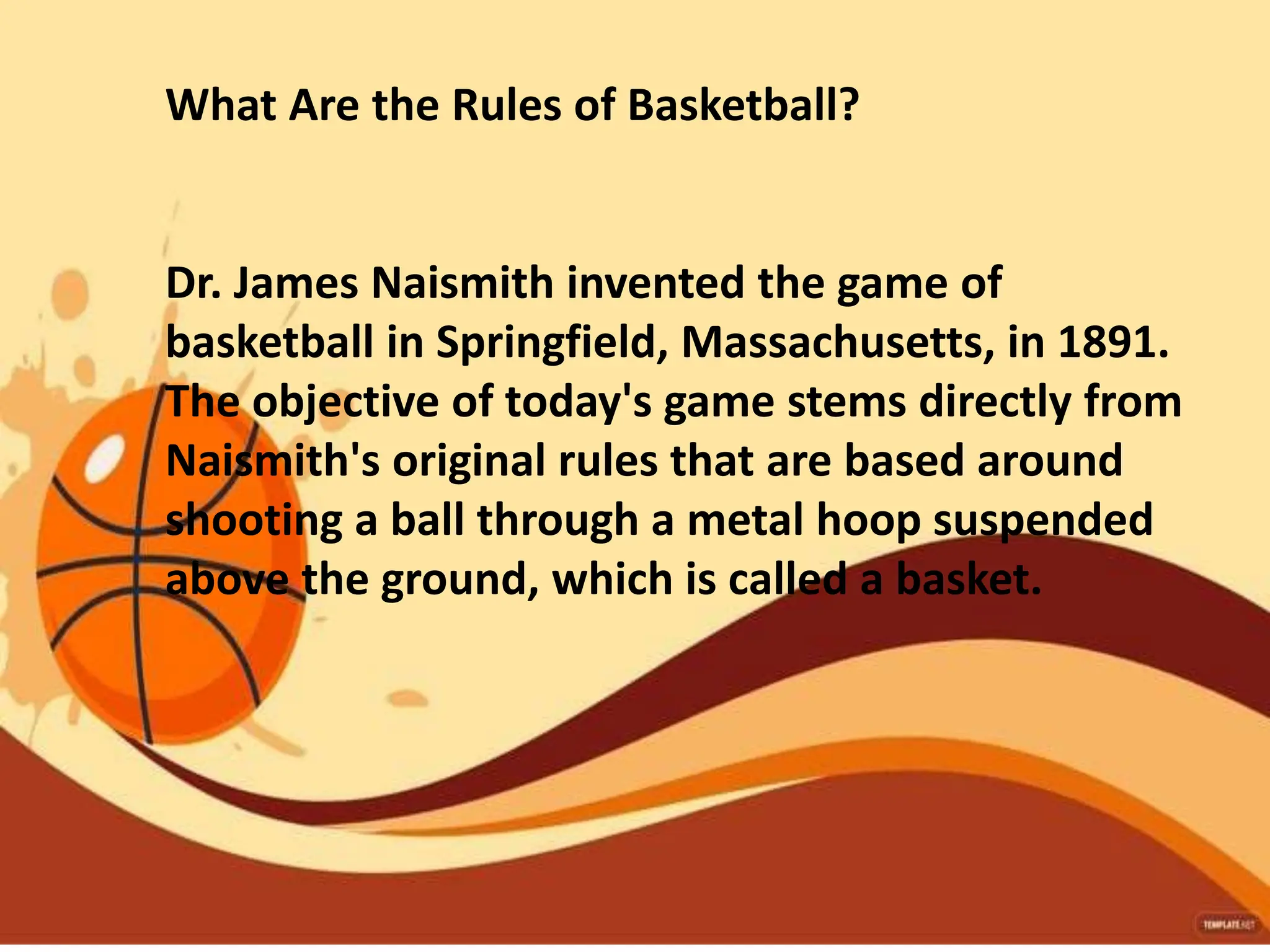 What Are the Rules of Basketball?

Dr. James Naismith invented the game of basketball in Springfield, Massachusetts, in 1891. The objective of today's game stems directly from Naismith's original rules that are based around shooting a ball through a metal hoop suspended above the ground, which is called a basket.

TEMPLATE.NET